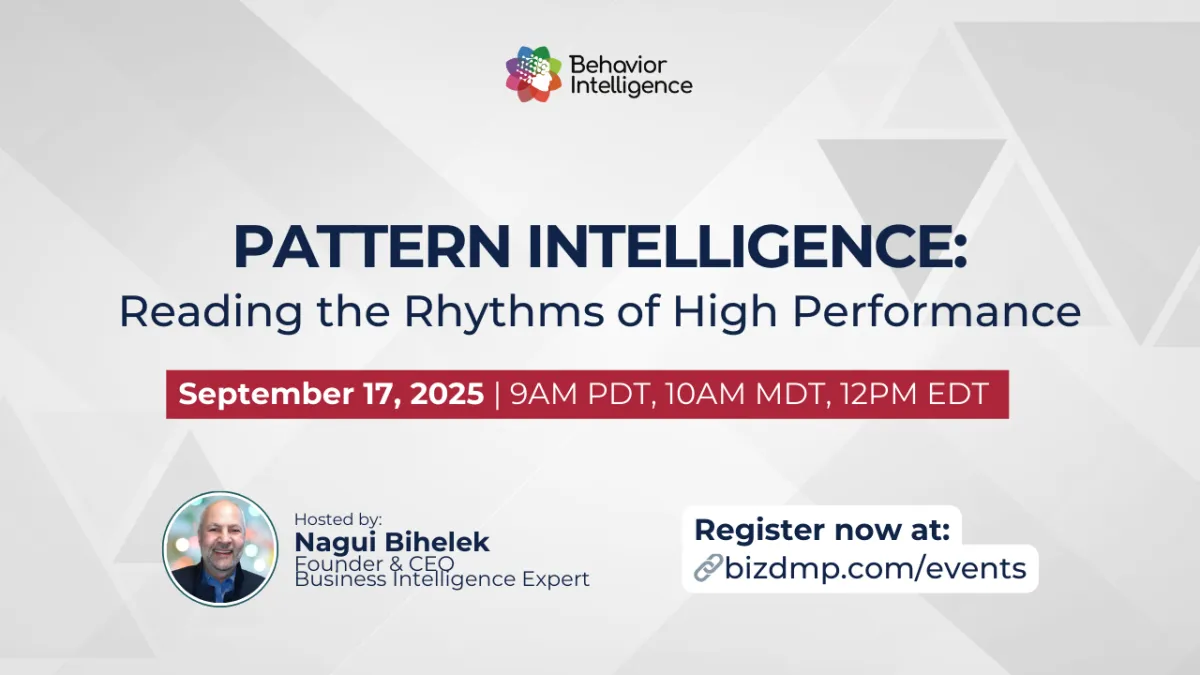 Behavior Intelligence

PATTERN INTELLIGENCE:
Reading the Rhythms of High Performance

September 17, 2025 | 9AM PDT, 10AM MDT, 12PM EDT

Hosted by:
Nagui Bihelek
Founder & CEO
Business Intelligence Expert

Register now at:
bizdmp.com/events